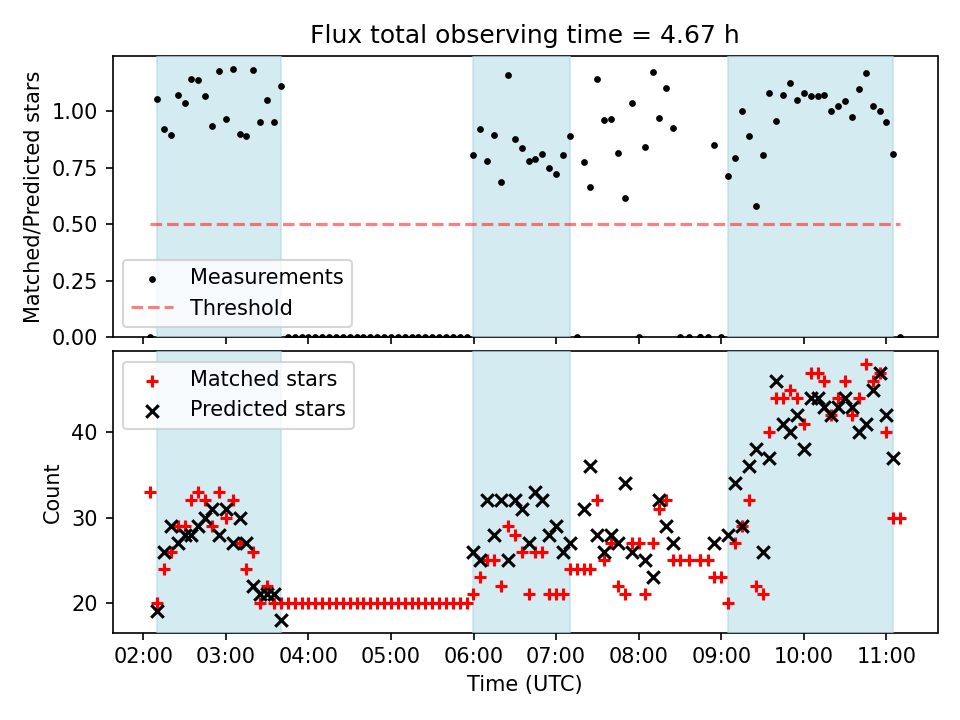 Flux total observing time = 4.67 h

Matched/Predicted stars

1.00
0.75
0.50
0.25
0.00

Measurements
Threshold

Matched stars
Predicted stars

Count

40
30
20

02:00 03:00 04:00 05:00 06:00 07:00 08:00 09:00 10:00 11:00

Time (UTC)